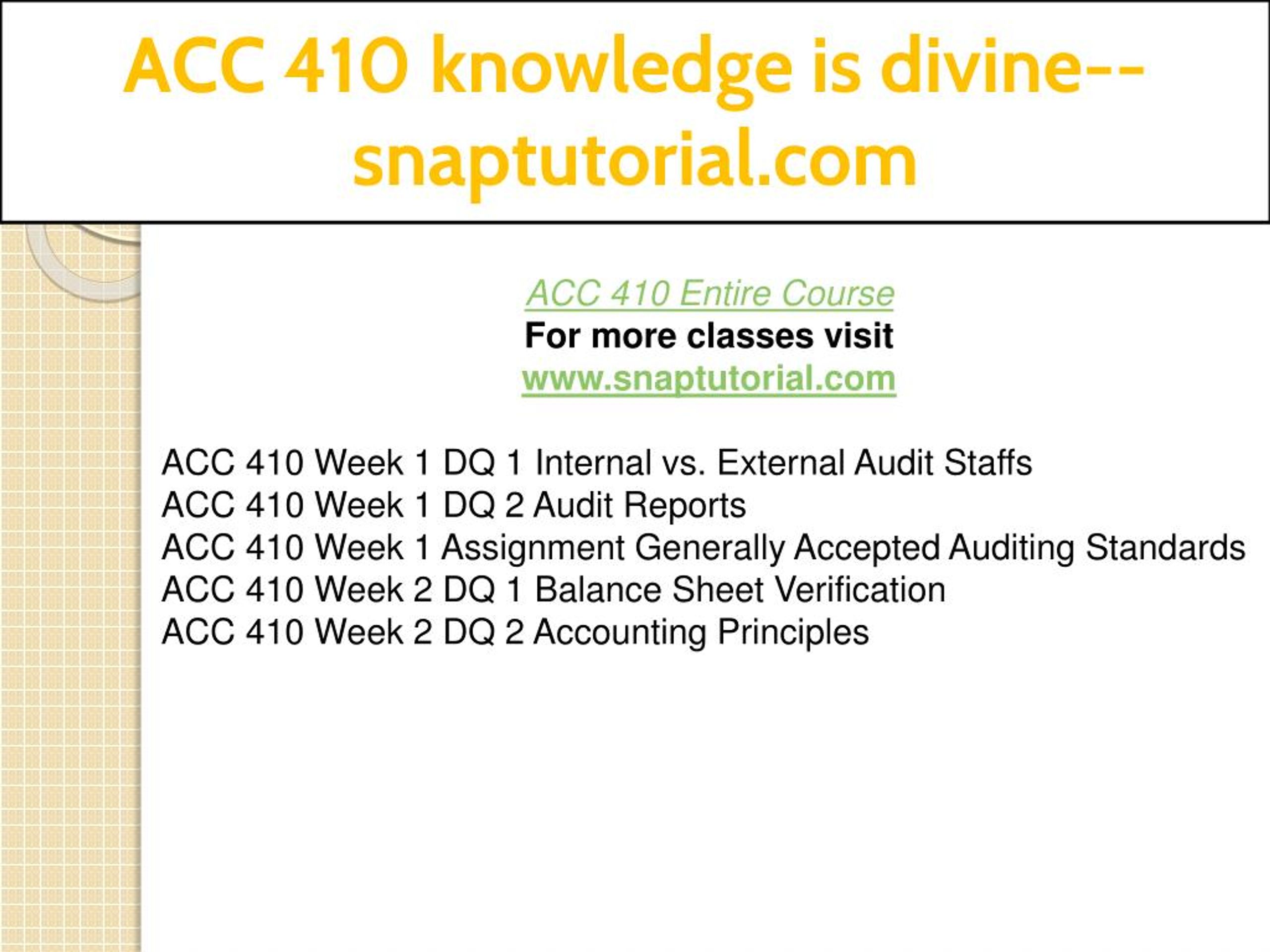 ACC 410 knowledge is divine--snaptutorial.com

ACC 410 Entire Course
For more classes visit
www.snaptutorial.com

ACC 410 Week 1 DQ 1 Internal vs. External Audit Staffs
ACC 410 Week 1 DQ 2 Audit Reports
ACC 410 Week 1 Assignment Generally Accepted Auditing Standards
ACC 410 Week 2 DQ 1 Balance Sheet Verification
ACC 410 Week 2 DQ 2 Accounting Principles